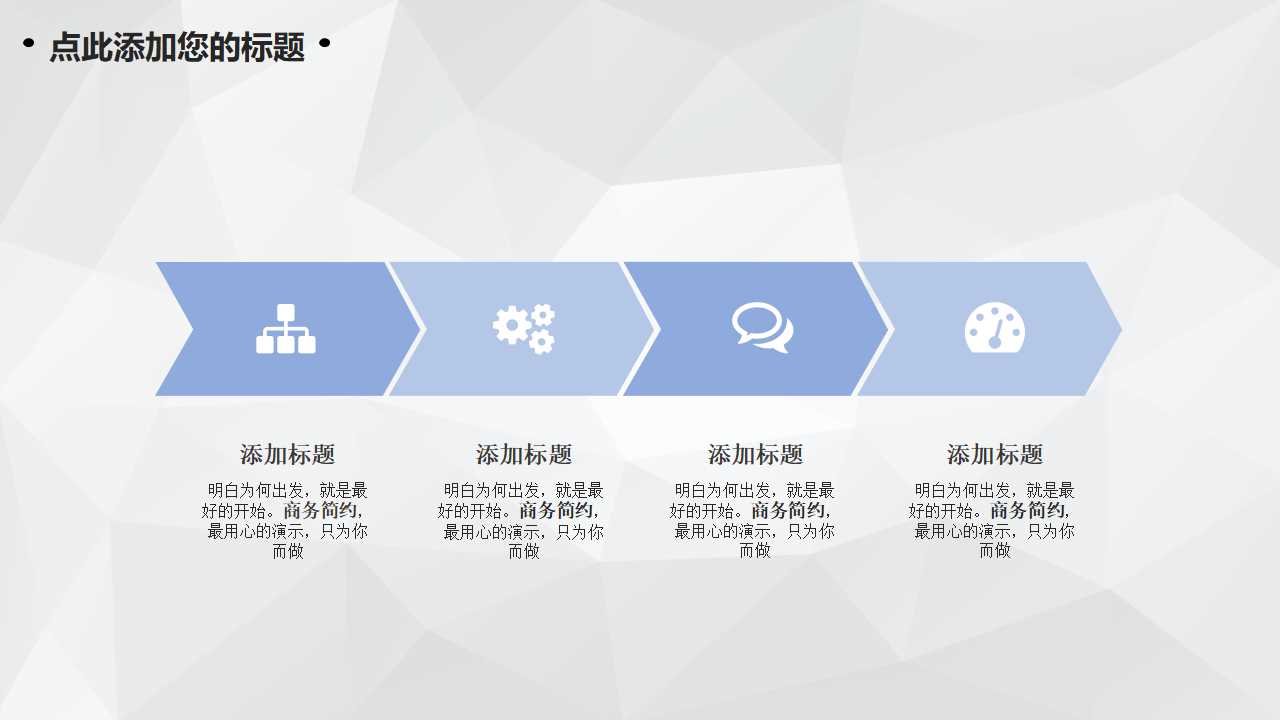 • 点此添加您的标题 •

添加标题

明白为何出发，就是最好的开始。商务简约，最用心的演示，只为你而做

添加标题

明白为何出发，就是最好的开始。商务简约，最用心的演示，只为你而做

添加标题

明白为何出发，就是最好的开始。商务简约，最用心的演示，只为你而做

添加标题

明白为何出发，就是最好的开始。商务简约，最用心的演示，只为你而做